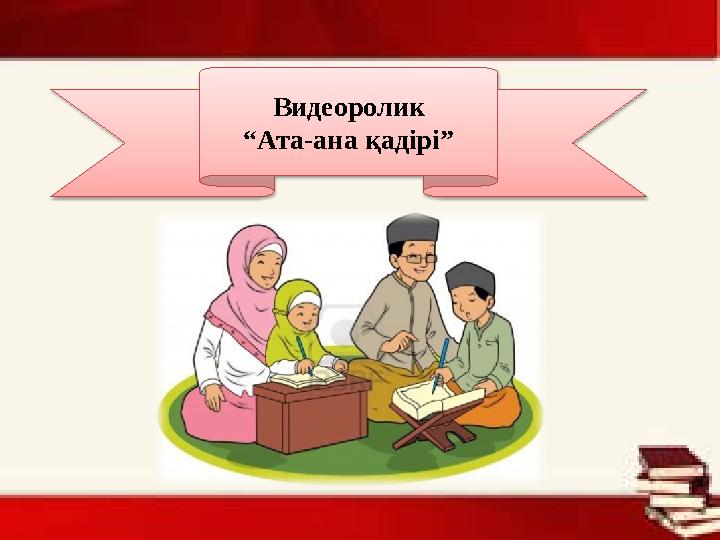 Видеоролик
“Ата-ана қадірі”